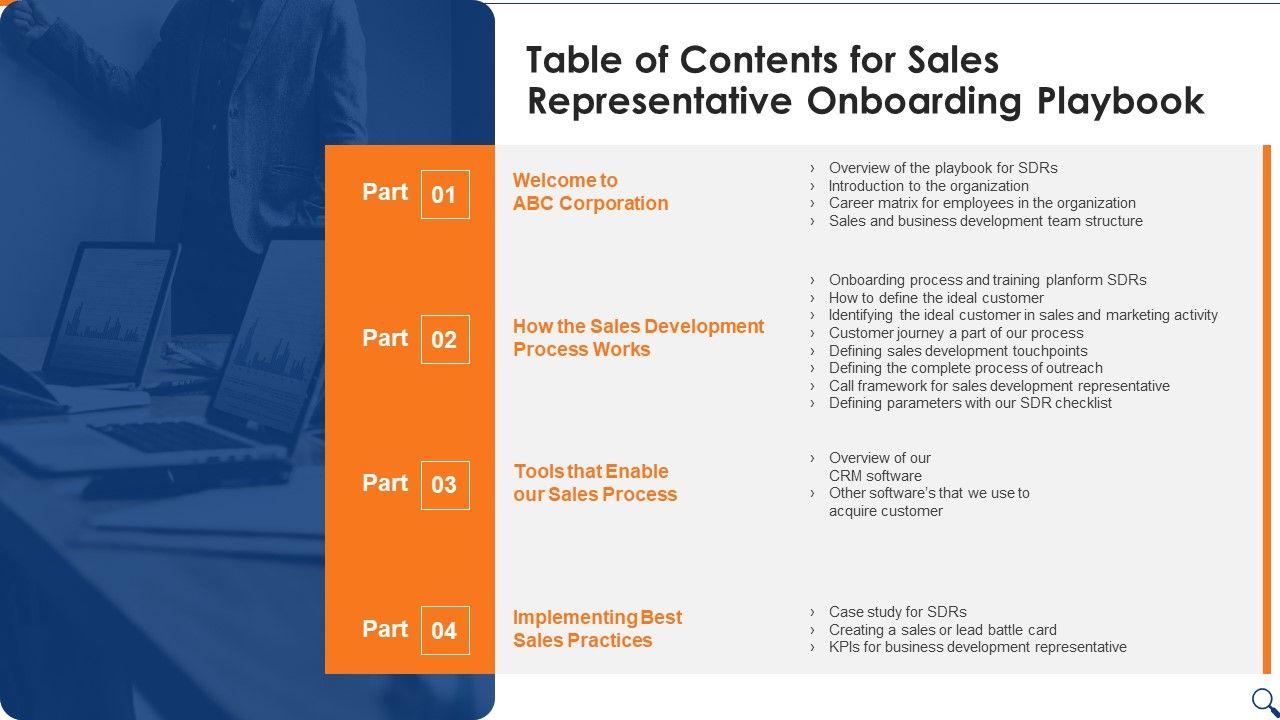 Table of Contents for Sales Representative Onboarding Playbook

Part 01

Welcome to ABC Corporation

› Overview of the playbook for SDRs
› Introduction to the organization
› Career matrix for employees in the organization
› Sales and business development team structure

Part 02

How the Sales Development Process Works

› Onboarding process and training planform SDRs
› How to define the ideal customer
› Identifying the ideal customer in sales and marketing activity
› Customer journey a part of our process
› Defining sales development touchpoints
› Defining the complete process of outreach
› Call framework for sales development representative
› Defining parameters with our SDR checklist

Part 03

Tools that Enable our Sales Process

› Overview of our CRM software
› Other software's that we use to acquire customer

Part 04

Implementing Best Sales Practices

› Case study for SDRs
› Creating a sales or lead battle card
› KPIs for business development representative